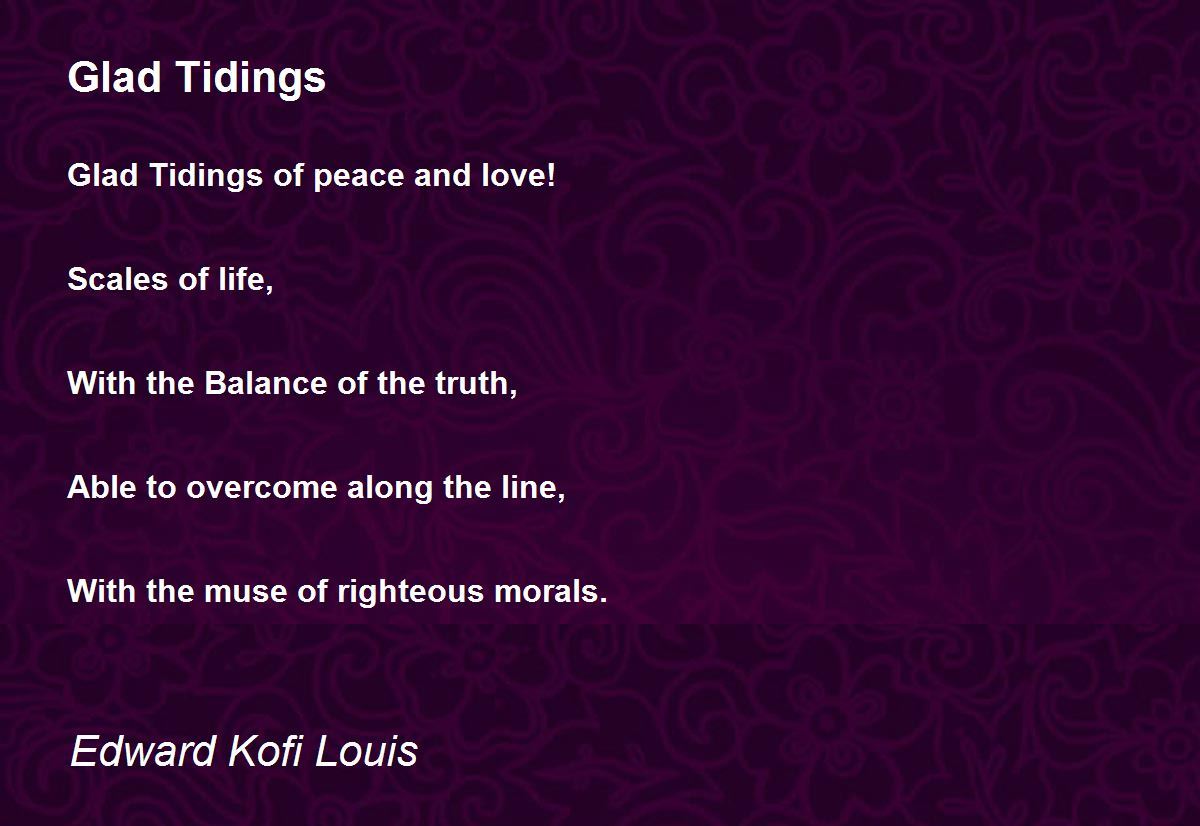 Glad Tidings

Glad Tidings of peace and love!

Scales of life,

With the Balance of the truth,

Able to overcome along the line,

With the muse of righteous morals.

Edward Kofi Louis